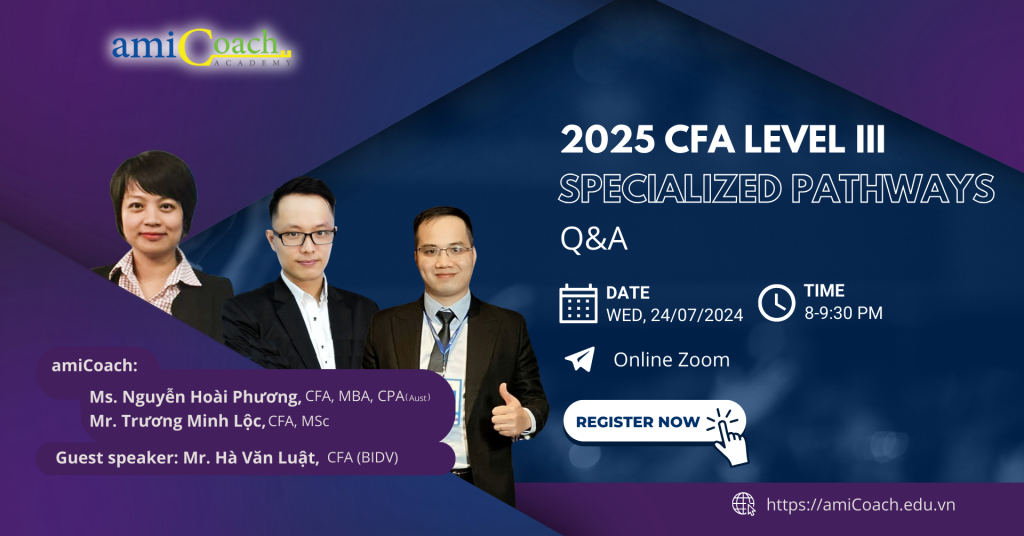 amiCoach ACADEMY

2025 CFA LEVEL III
SPECIALIZED PATHWAYS
Q&A

DATE
WED, 24/07/2024

TIME
8-9:30 PM

Online Zoom

REGISTER NOW

amiCoach:
Ms. Nguyễn Hoài Phương, CFA, MBA, CPA(Aust)
Mr. Trương Minh Lộc, CFA, MSc

Guest speaker: Mr. Hà Văn Luật, CFA (BIDV)

https://amiCoach.edu.vn